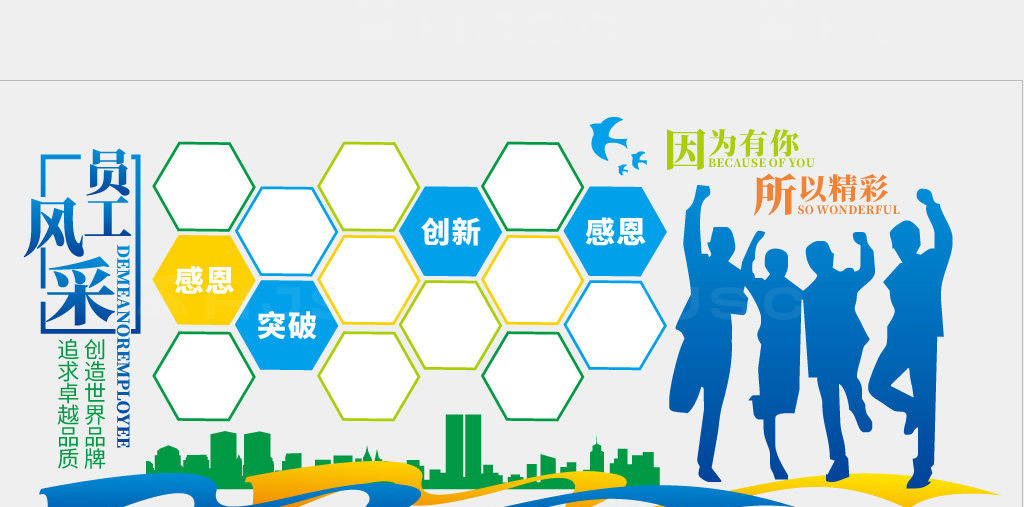 员工风采
DEMEANOREMPLOYEE
创造世界品牌
追求卓越品质

感恩
突破
创新
感恩

因为有你
BECAUSE OF YOU
所以精彩
SO WONDERFUL